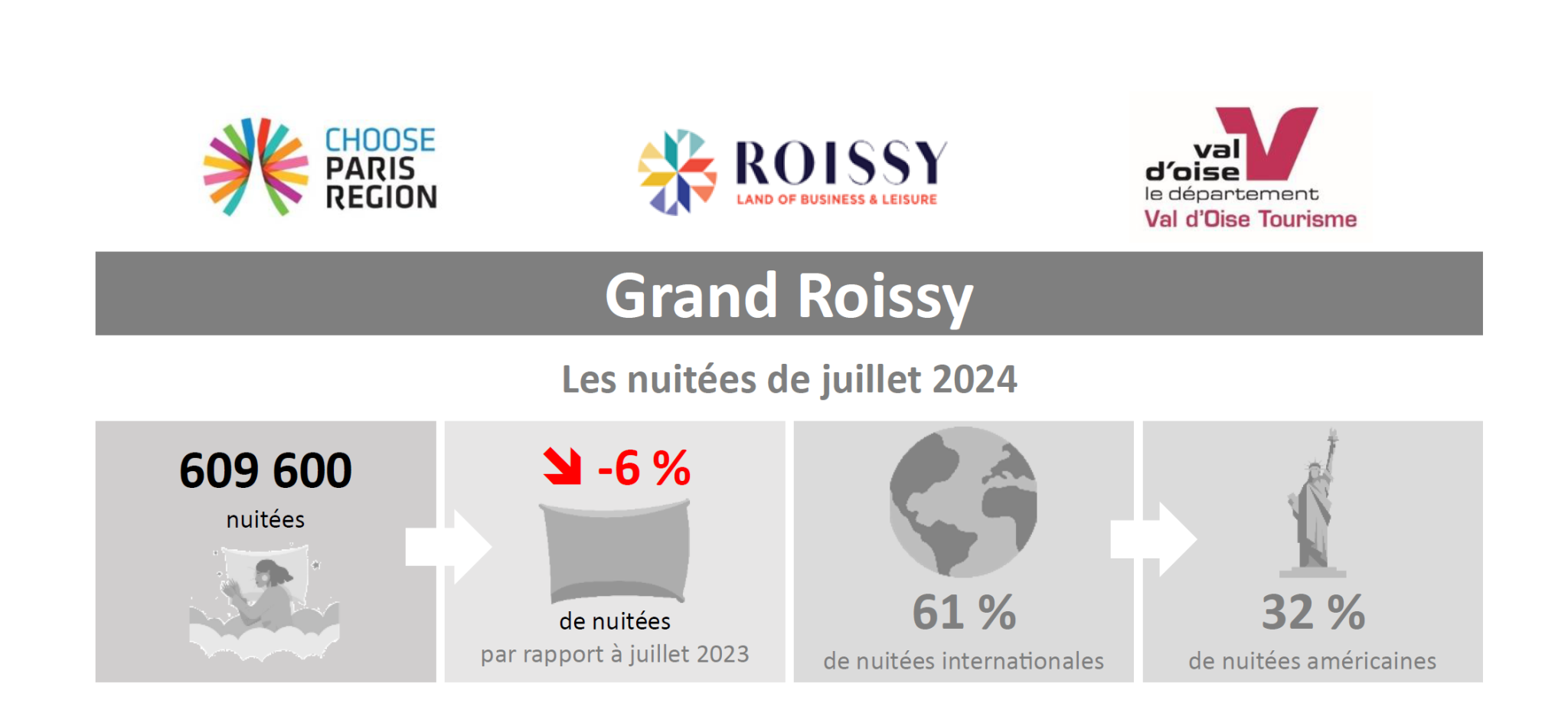 CHOOSE PARIS REGION

ROISSY
LAND OF BUSINESS & LEISURE

val d'oise
le département
Val d'Oise Tourisme

Grand Roissy

Les nuitées de juillet 2024

609 600
nuitées

-6 %
de nuitées
par rapport à juillet 2023

61 %
de nuitées internationales

32 %
de nuitées américaines